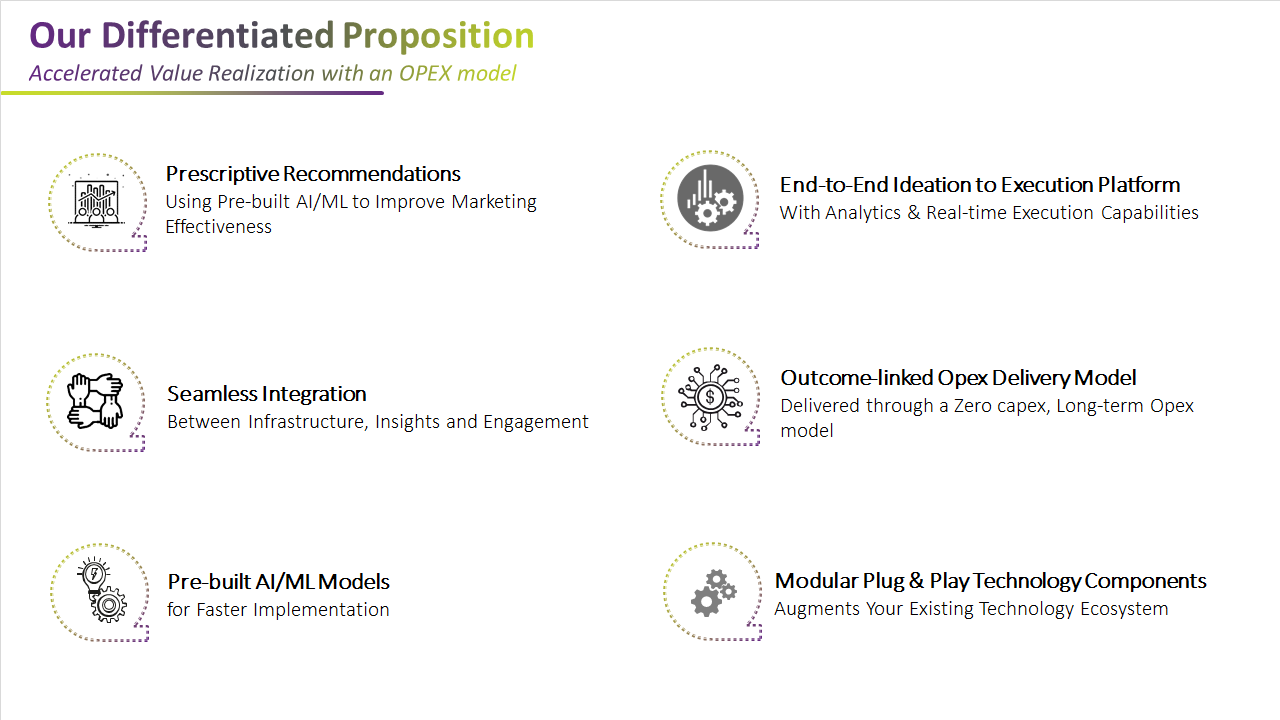 Our Differentiated Proposition
Accelerated Value Realization with an OPEX model

Prescriptive Recommendations
Using Pre-built AI/ML to Improve Marketing Effectiveness

Seamless Integration
Between Infrastructure, Insights and Engagement

Pre-built AI/ML Models
for Faster Implementation

End-to-End Ideation to Execution Platform
With Analytics & Real-time Execution Capabilities

Outcome-linked Opex Delivery Model
Delivered through a Zero capex, Long-term Opex model

Modular Plug & Play Technology Components
Augments Your Existing Technology Ecosystem